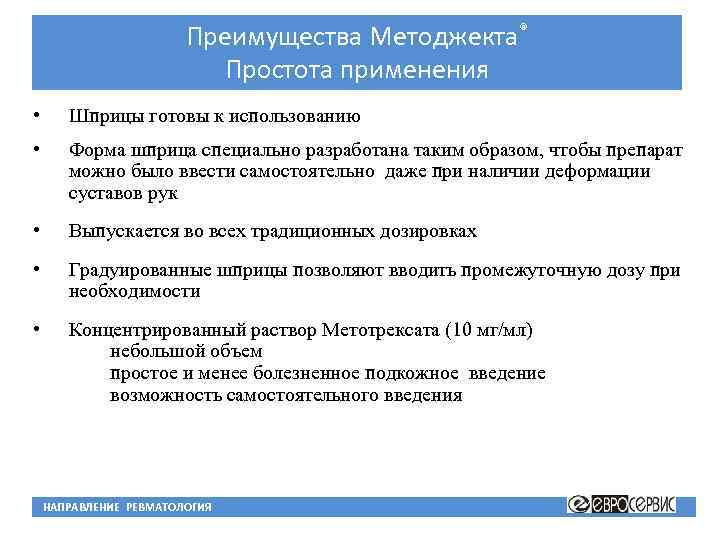 Преимущества Методжекта®
Простота применения

• Шприцы готовы к использованию

• Форма шприца специально разработана таким образом, чтобы препарат можно было ввести самостоятельно даже при наличии деформации суставов рук

• Выпускается во всех традиционных дозировках

• Градуированные шприцы позволяют вводить промежуточную дозу при необходимости

• Концентрированный раствор Метотрексата (10 мг/мл)
небольшой объем
простое и менее болезненное подкожное введение
возможность самостоятельного введения

НАПРАВЛЕНИЕ РЕВМАТОЛОГИЯ

ЕВРОСЕРВИС